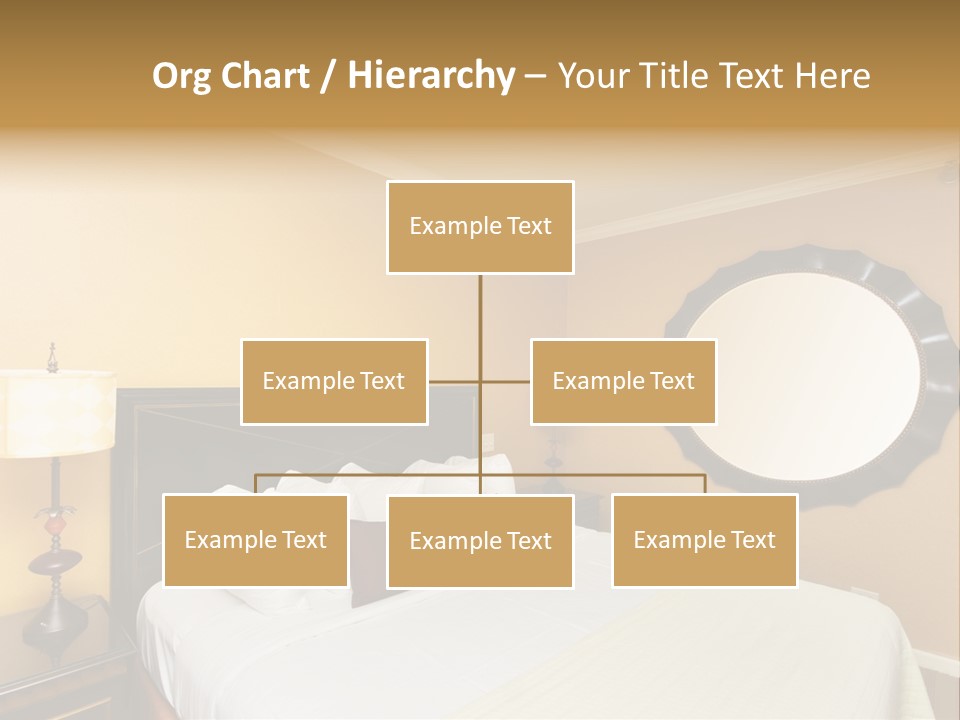 Org Chart / Hierarchy – Your Title Text Here

Example Text

Example Text

Example Text

Example Text

Example Text

Example Text